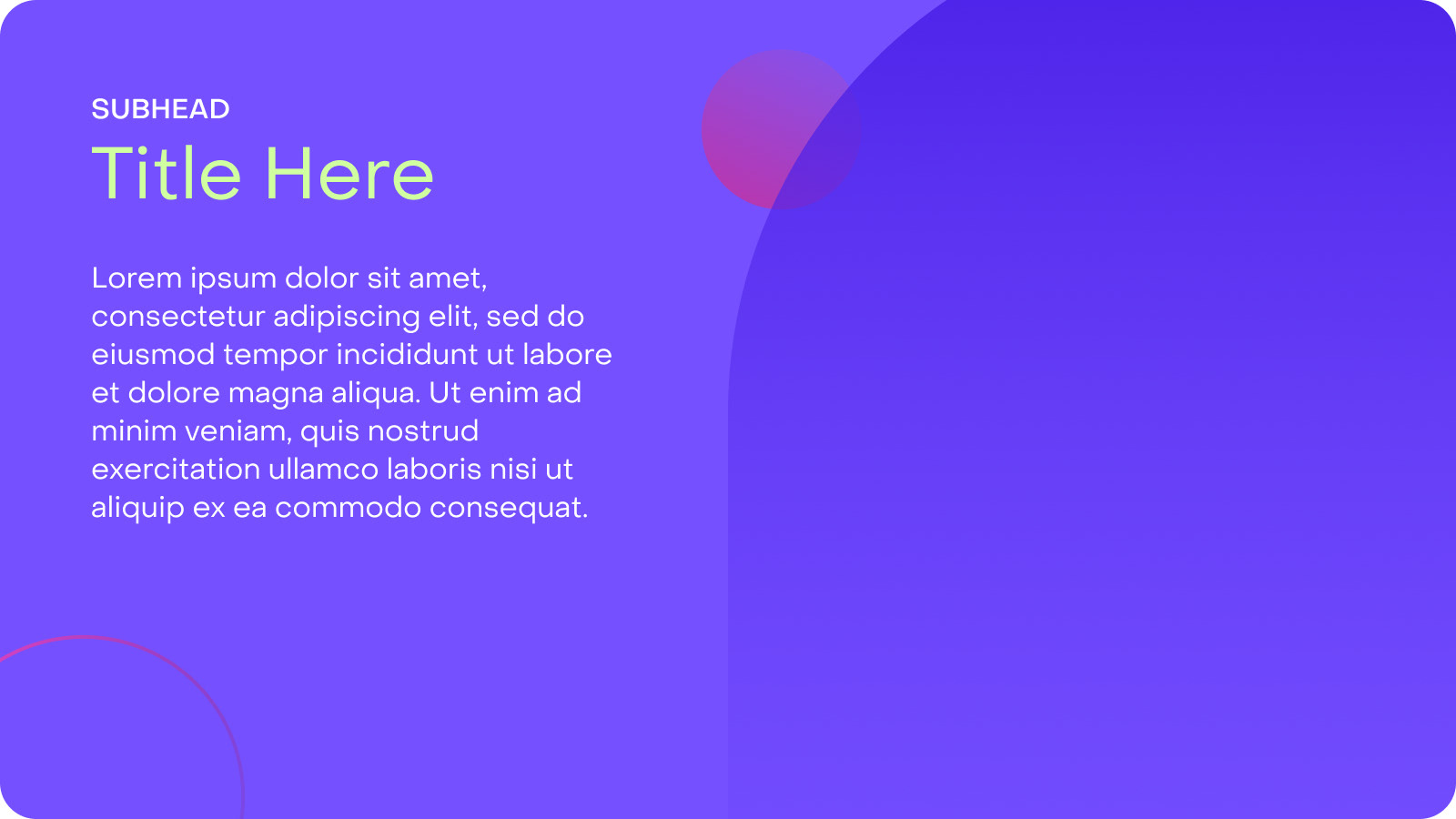 SUBHEAD

Title Here

Lorem ipsum dolor sit amet, consectetur adipiscing elit, sed do eiusmod tempor incididunt ut labore et dolore magna aliqua. Ut enim ad minim veniam, quis nostrud exercitation ullamco laboris nisi ut aliquip ex ea commodo consequat.